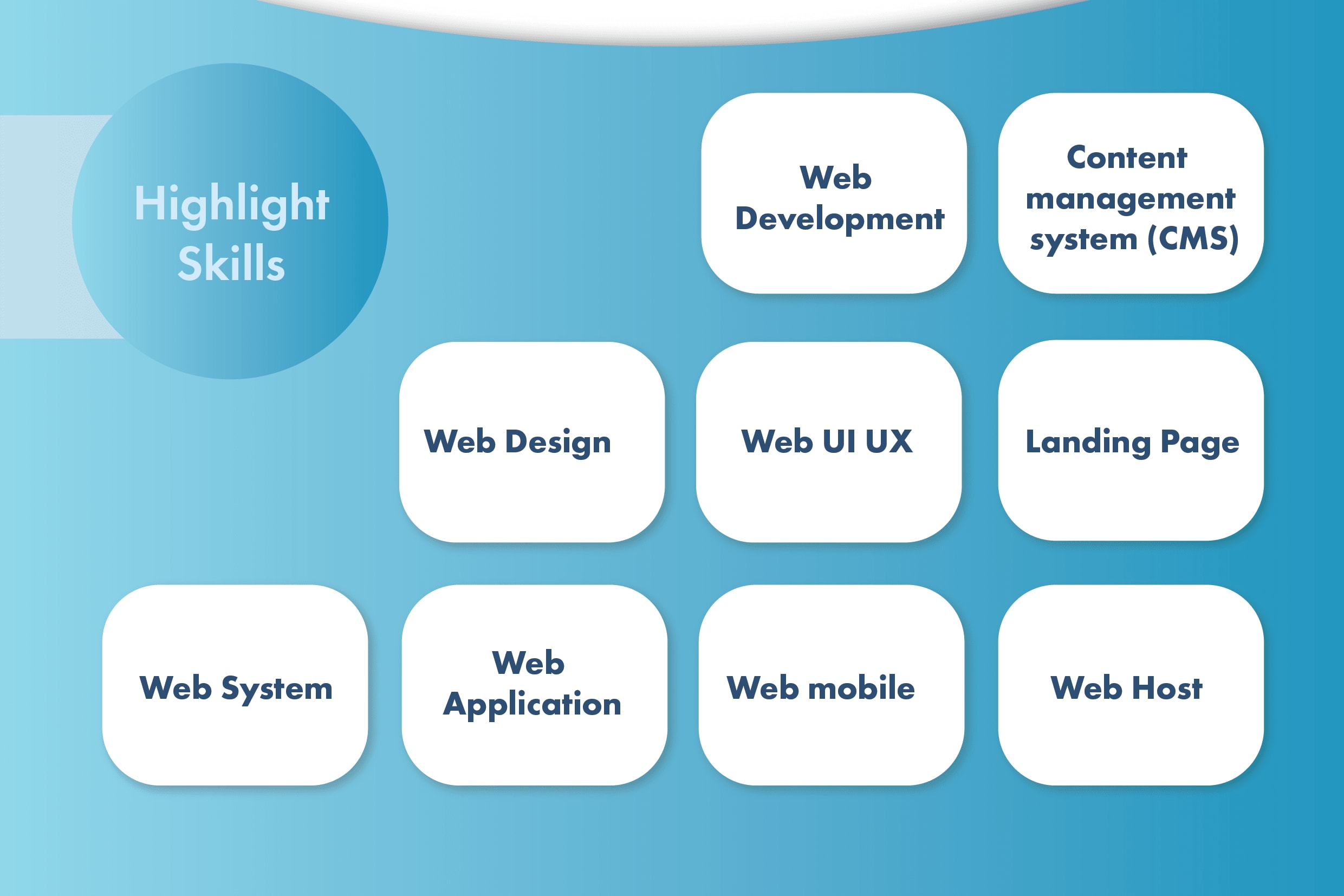 Highlight Skills

Web Development

Content management system (CMS)

Web Design

Web UI UX

Landing Page

Web System

Web Application

Web mobile

Web Host